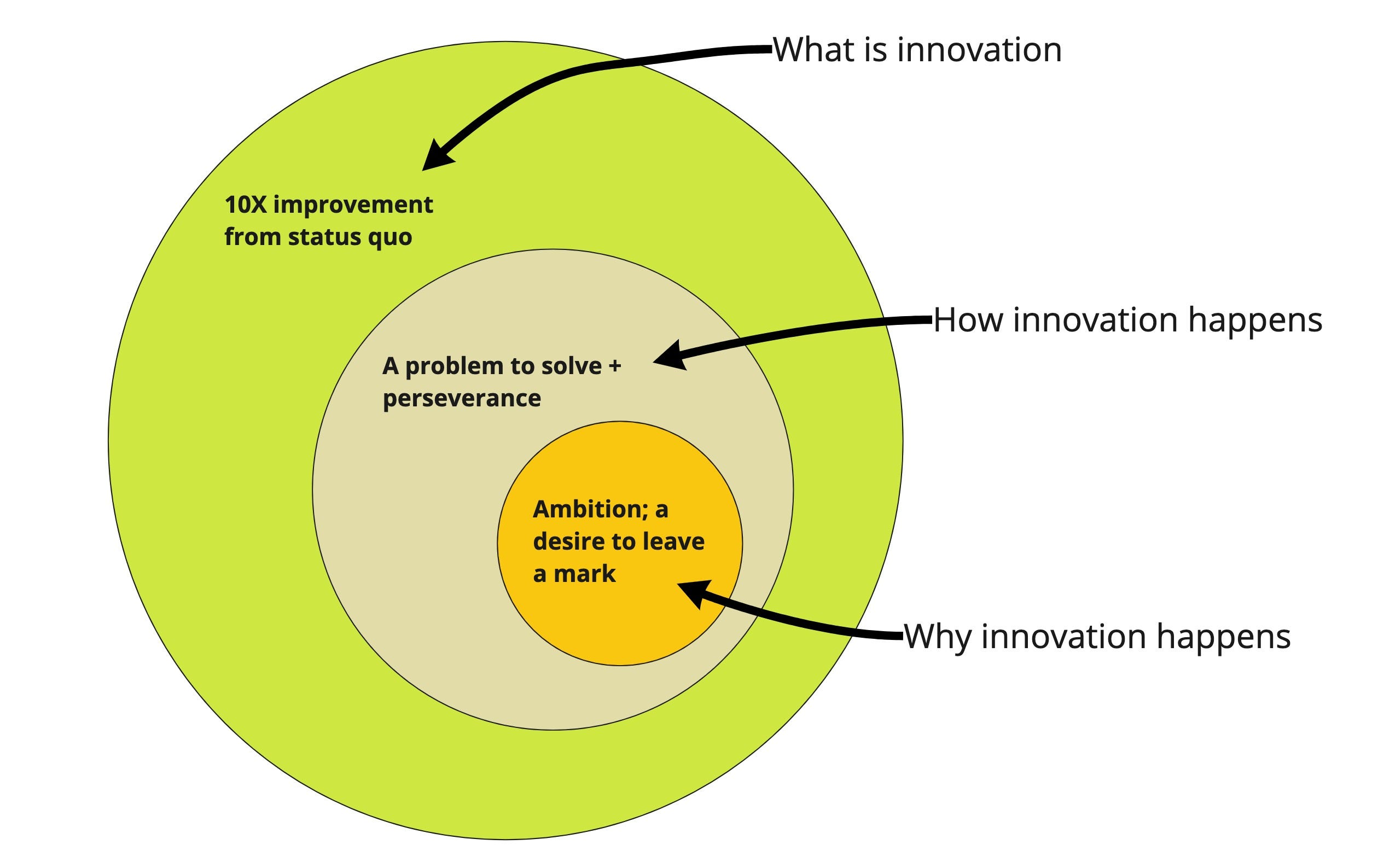 What is innovation

10X improvement from status quo

How innovation happens

A problem to solve + perseverance

Ambition; a desire to leave a mark

Why innovation happens